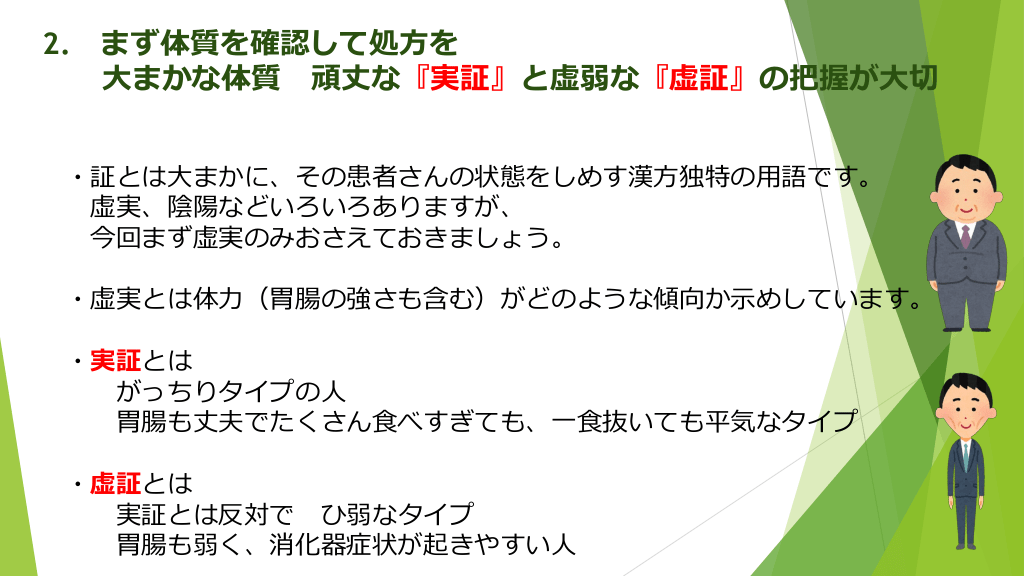 2.　まず体質を確認して処方を
大まかな体質　頑丈な『実証』と虚弱な『虚証』の把握が大切

・証とは大まかに、その患者さんの状態をしめす漢方独特の用語です。
虚実、陰陽などいろいろありますが、
今回まず虚実のみおさえておきましょう。

・虚実とは体力（胃腸の強さも含む）がどのような傾向か示めしています。

・実証とは
がっちりタイプの人
胃腸も丈夫でたくさん食べすぎても、一食抜いても平気なタイプ

・虚証とは
実証とは反対で　ひ弱なタイプ
胃腸も弱く、消化器症状が起きやすい人